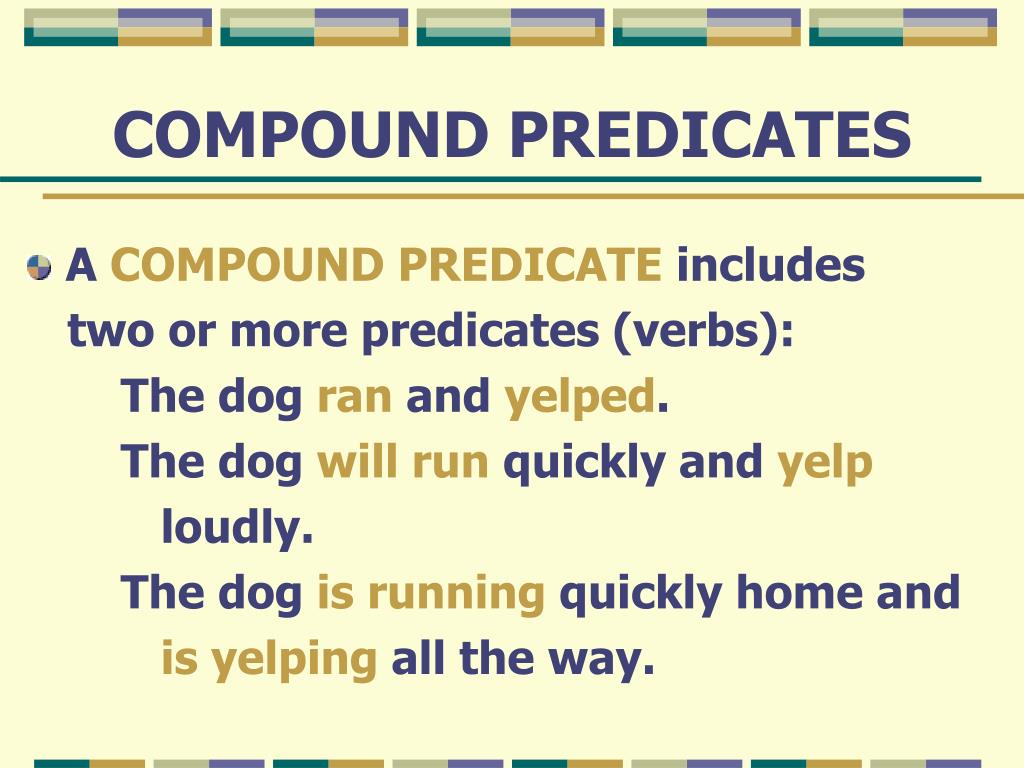 COMPOUND PREDICATES

A COMPOUND PREDICATE includes two or more predicates (verbs):

The dog ran and yelped.

The dog will run quickly and yelp loudly.

The dog is running quickly home and is yelping all the way.